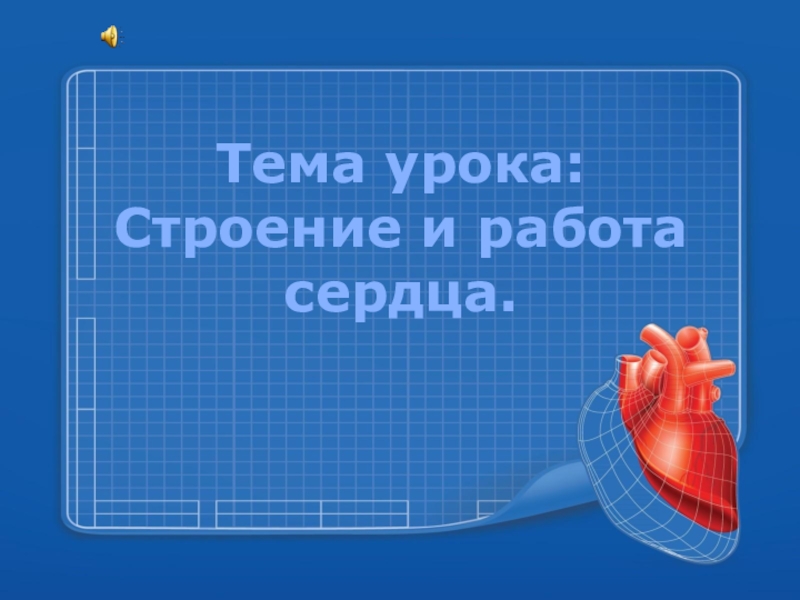 Тема урока: Строение и работа сердца.